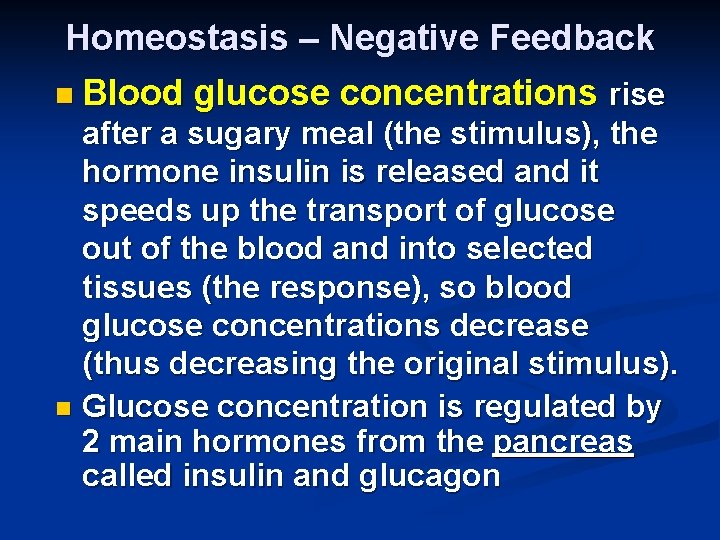 Homeostasis – Negative Feedback

Blood glucose concentrations rise after a sugary meal (the stimulus), the hormone insulin is released and it speeds up the transport of glucose out of the blood and into selected tissues (the response), so blood glucose concentrations decrease (thus decreasing the original stimulus).

Glucose concentration is regulated by 2 main hormones from the pancreas called insulin and glucagon